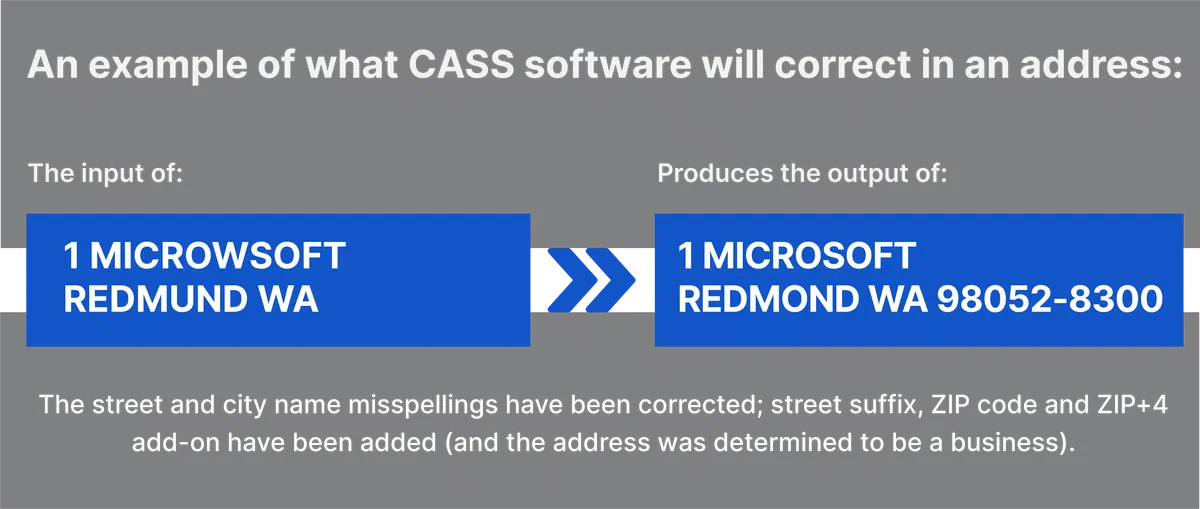 An example of what CASS software will correct in an address:

The input of:

1 MICROWSOFT
REDMUND WA

Produces the output of:

1 MICROSOFT
REDMOND WA 98052-8300

The street and city name misspellings have been corrected; street suffix, ZIP code and ZIP+4 add-on have been added (and the address was determined to be a business).